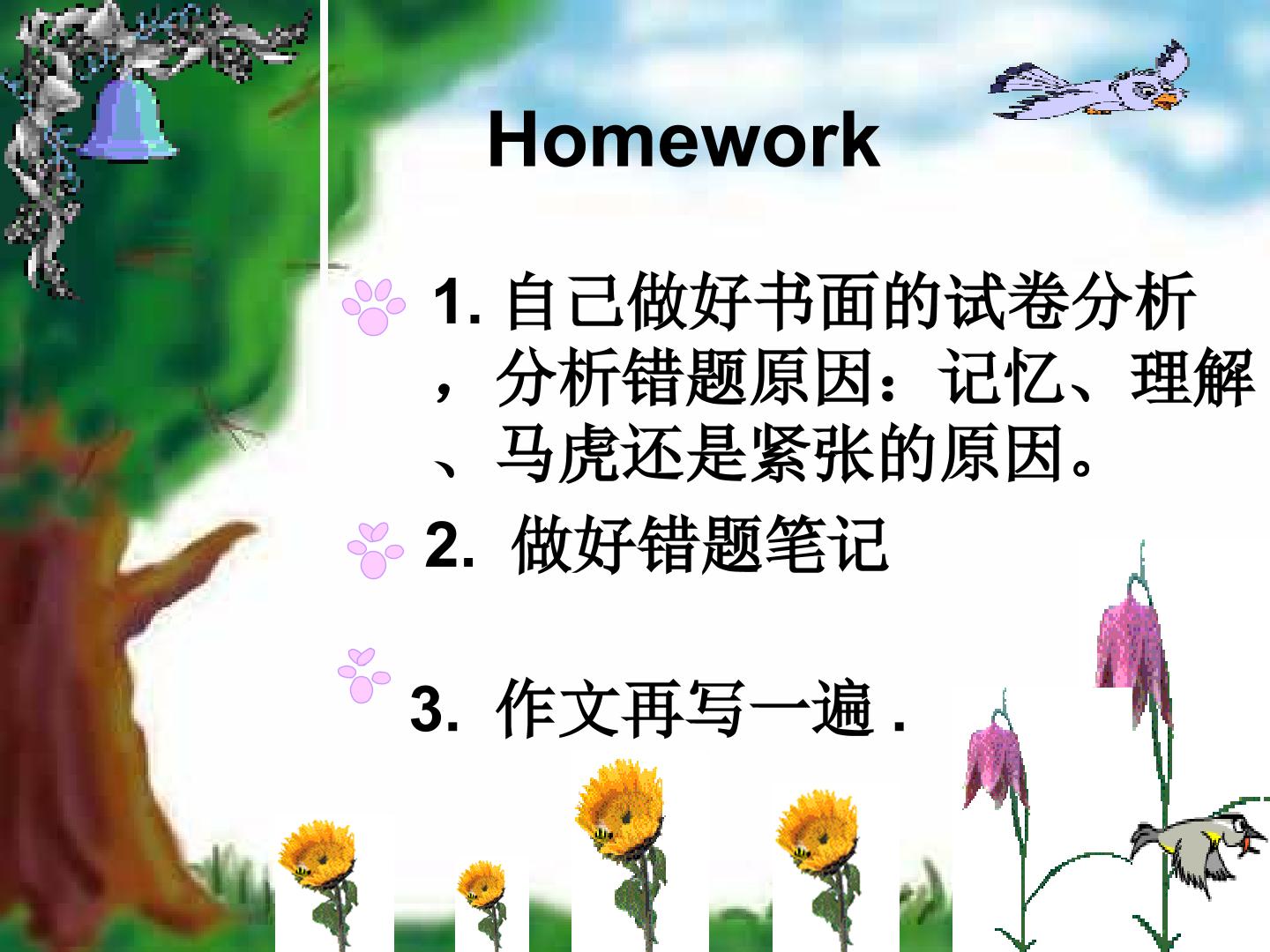 Homework

1.自己做好书面的试卷分析，分析错题原因：记忆、理解、马虎还是紧张的原因。

2.做好错题笔记

3.作文再写一遍.